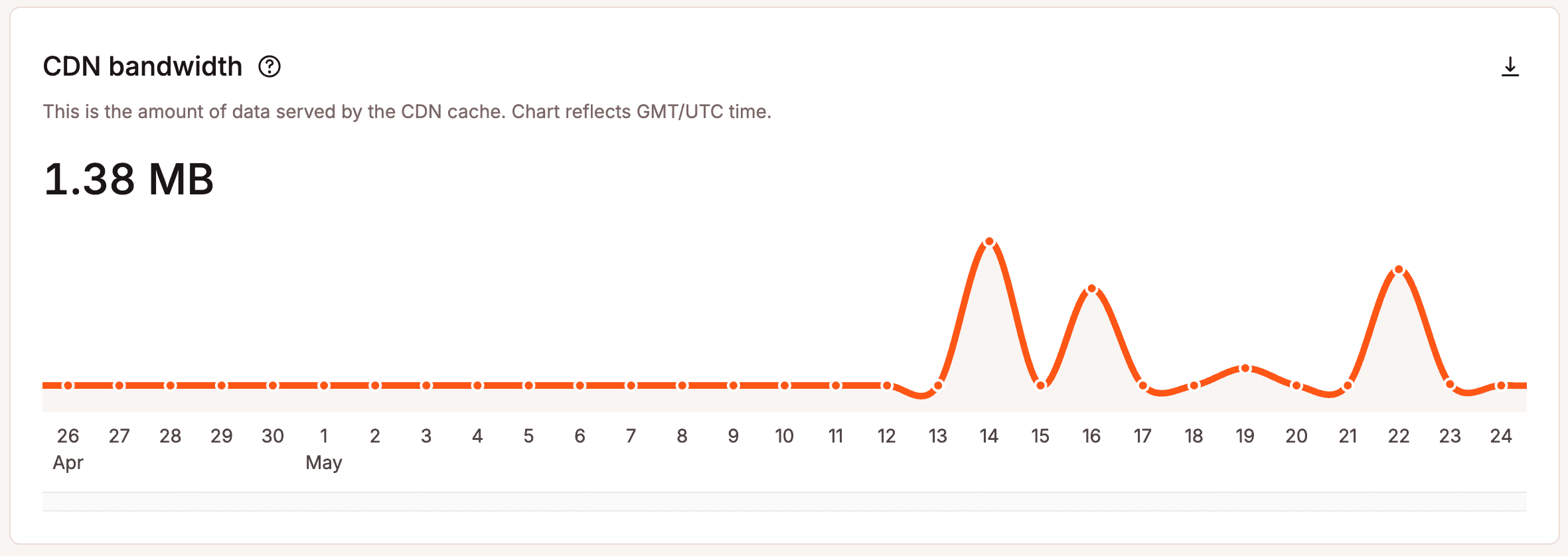 CDN bandwidth

This is the amount of data served by the CDN cache. Chart reflects GMT/UTC time.

1.38 MB

26 Apr 27 28 29 30 1 May 2 3 4 5 6 7 8 9 10 11 12 13 14 15 16 17 18 19 20 21 22 23 24